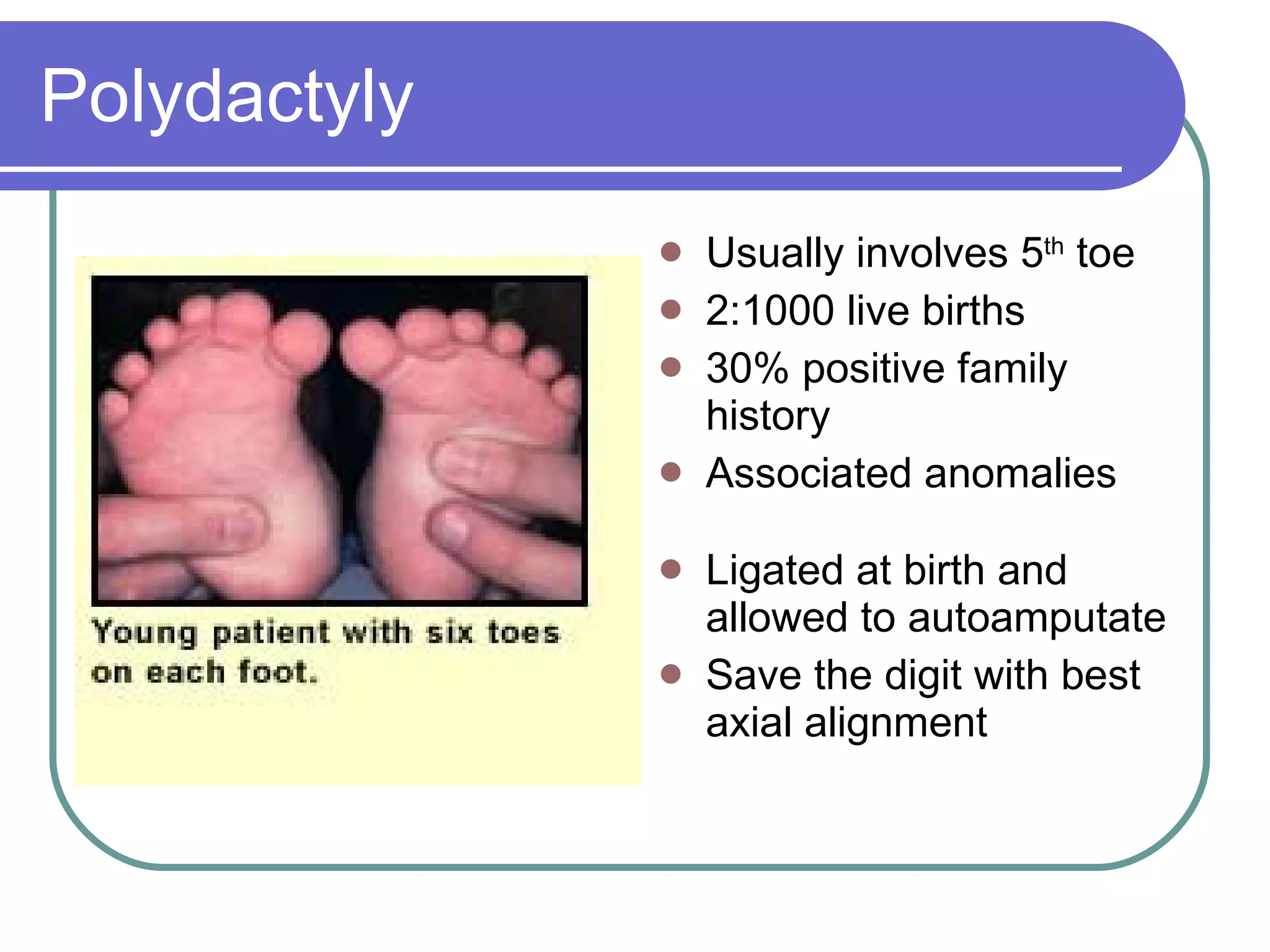 Polydactyly

Young patient with six toes on each foot.

- Usually involves 5$^{th}$ toe
- 2:1000 live births
- 30% positive family history
- Associated anomalies

- Ligated at birth and allowed to autoamputate
- Save the digit with best axial alignment